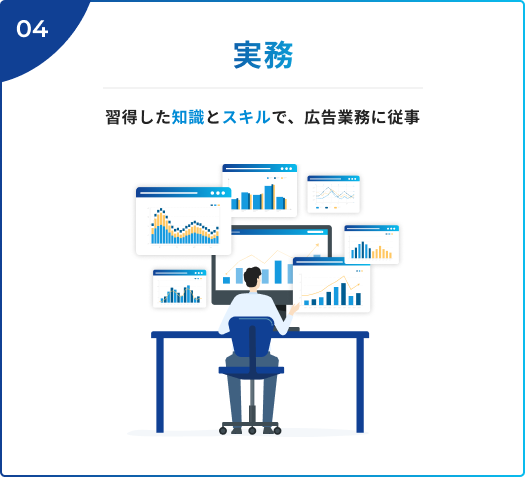 04

実務

習得した知識とスキルで、広告業務に従事